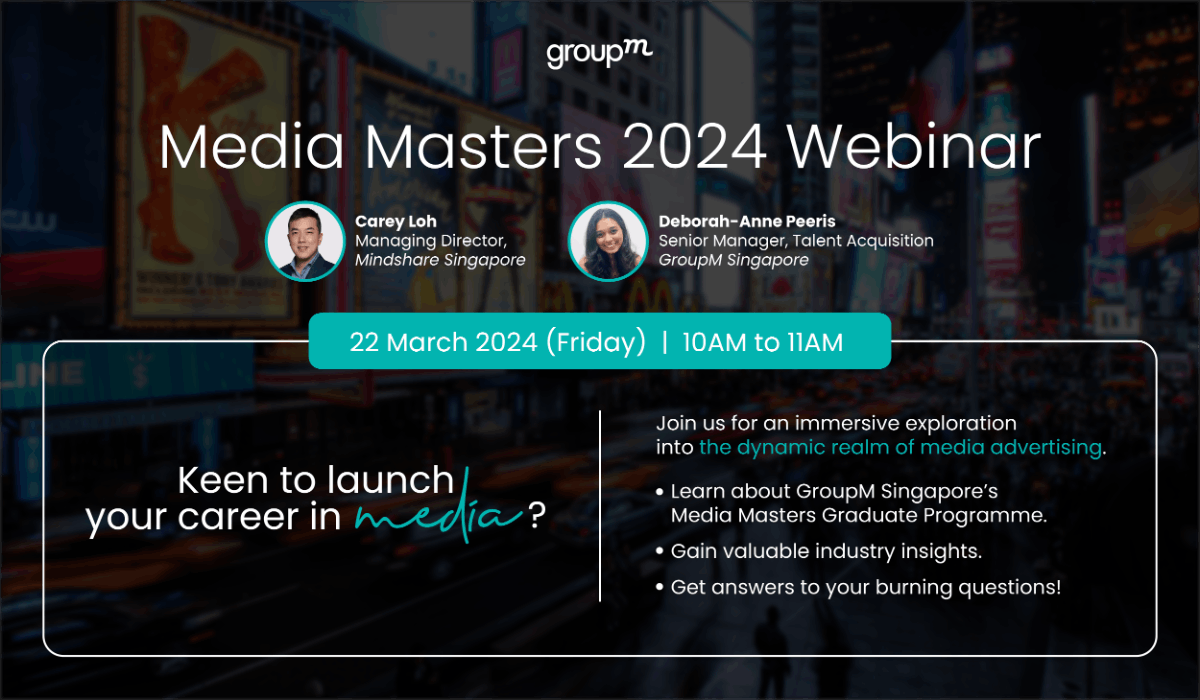 groupm

Media Masters 2024 Webinar

Carey Loh
Managing Director,
Mindshare Singapore

Deborah-Anne Peeris
Senior Manager, Talent Acquisition
GroupM Singapore

22 March 2024 (Friday) | 10AM to 11AM

Keen to launch your career in media?

Join us for an immersive exploration into the dynamic realm of media advertising.

• Learn about GroupM Singapore's Media Masters Graduate Programme.
• Gain valuable industry insights.
• Get answers to your burning questions!